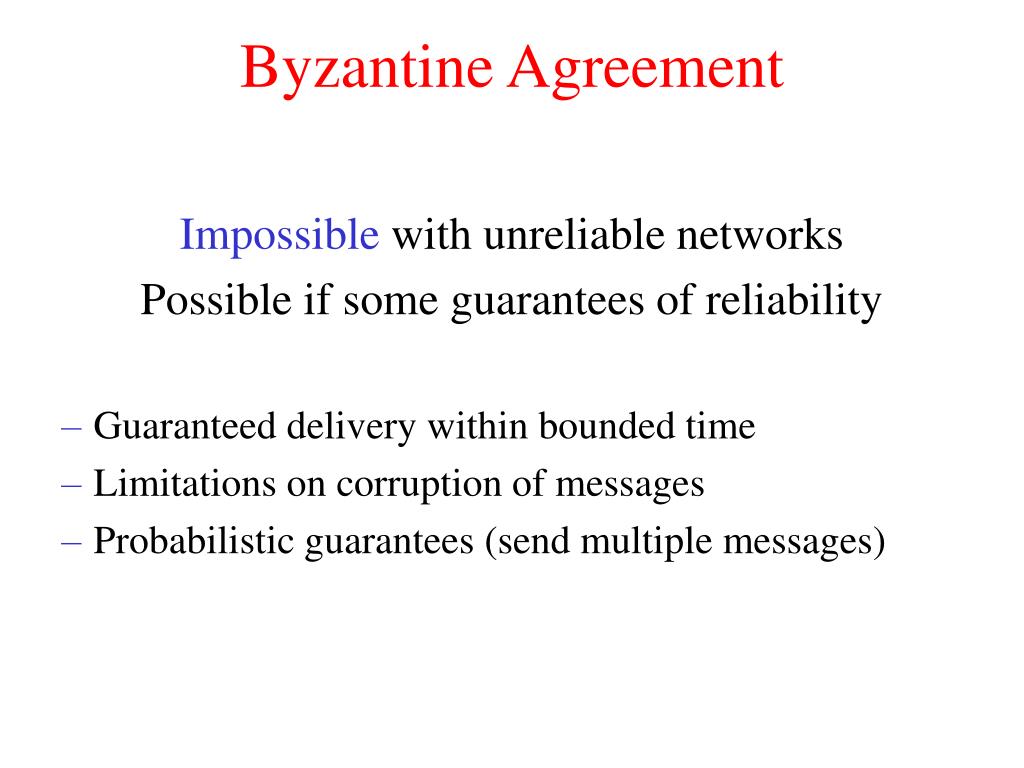 Byzantine Agreement

Impossible with unreliable networks
Possible if some guarantees of reliability

– Guaranteed delivery within bounded time
– Limitations on corruption of messages
– Probabilistic guarantees (send multiple messages)